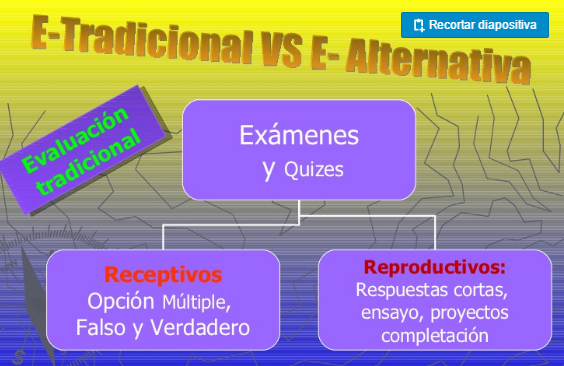 E-Tradicional VS E- Alternativa

Recortar diapositiva

Evaluación tradicional

Exámenes y Quizes

Receptivos
Opción Múltiple, Falso y Verdadero

Reproductivos:
Respuestas cortas, ensayo, proyectos completación